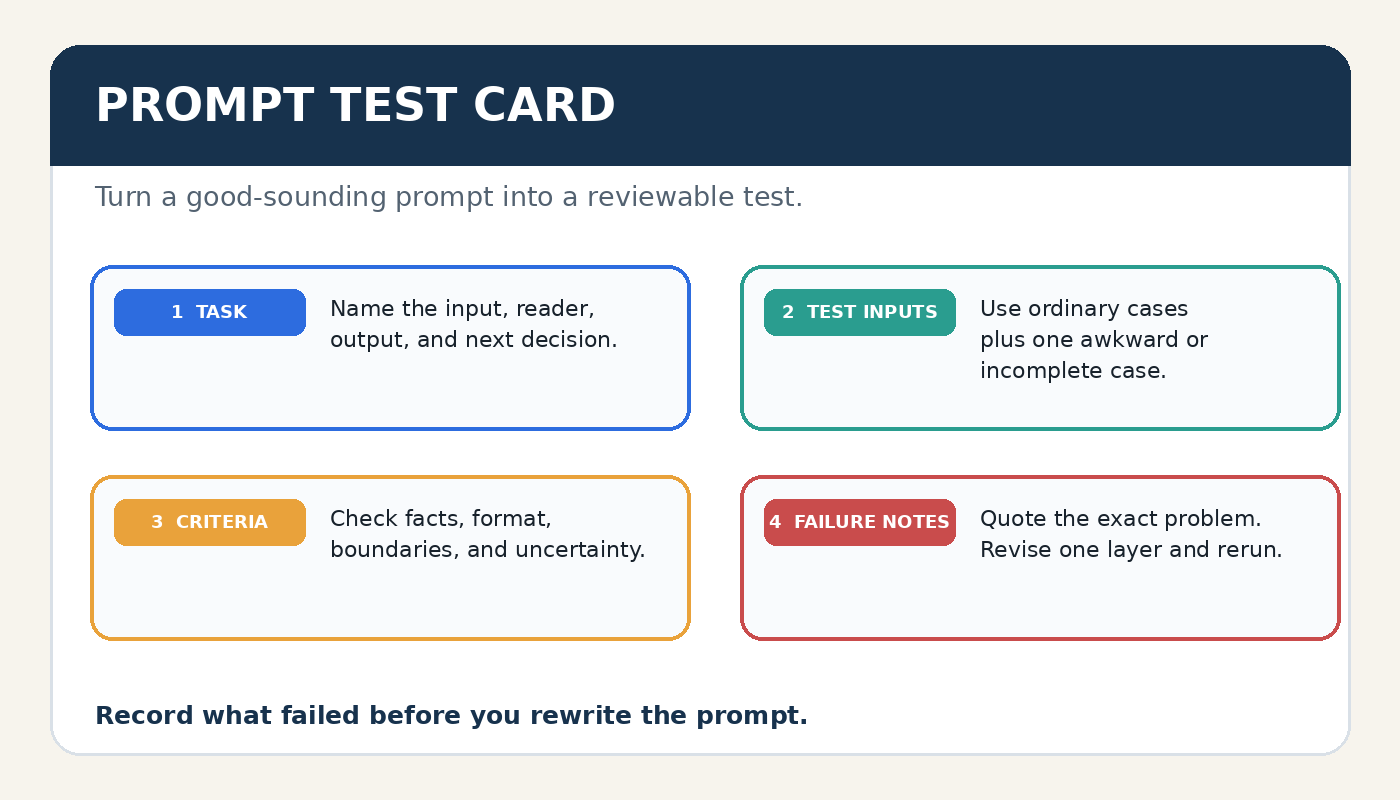 PROMPT TEST CARD

Turn a good-sounding prompt into a reviewable test.

1 TASK

Name the input, reader, output, and next decision.

2 TEST INPUTS

Use ordinary cases plus one awkward or incomplete case.

3 CRITERIA

Check facts, format, boundaries, and uncertainty.

4 FAILURE NOTES

Quote the exact problem. Revise one layer and rerun.

Record what failed before you rewrite the prompt.